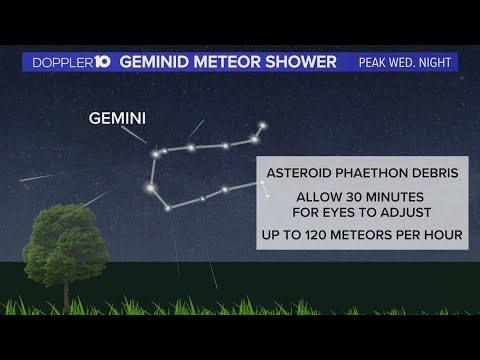 DOPPLER10 GEMINID METEOR SHOWER PEAK WED. NIGHT

GEMINI

ASTEROID PHAETHON DEBRIS

ALLOW 30 MINUTES FOR EYES TO ADJUST

UP TO 120 METEORS PER HOUR